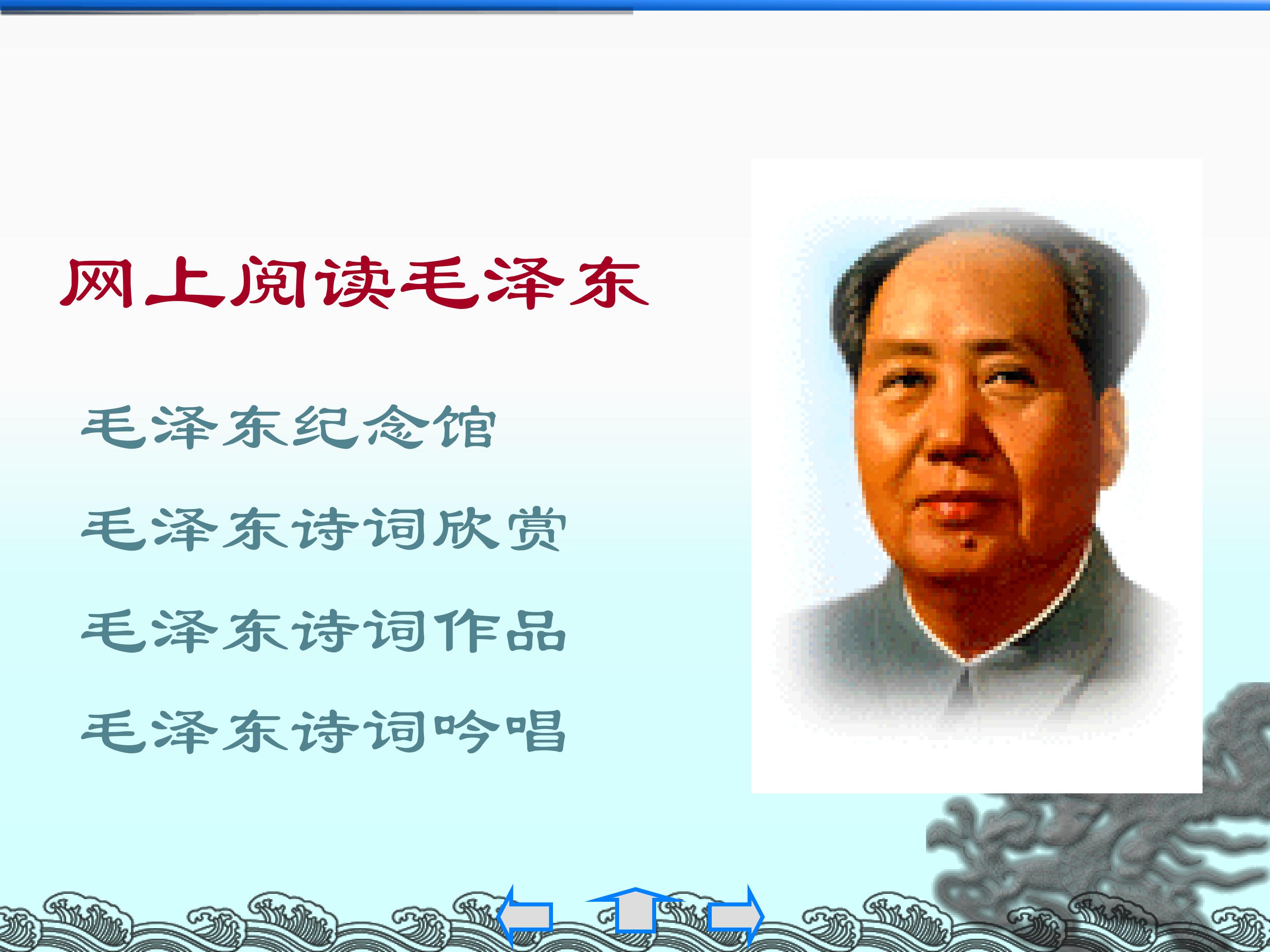 网上阅读毛泽东

毛泽东纪念馆

毛泽东诗词欣赏

毛泽东诗词作品

毛泽东诗词吟唱